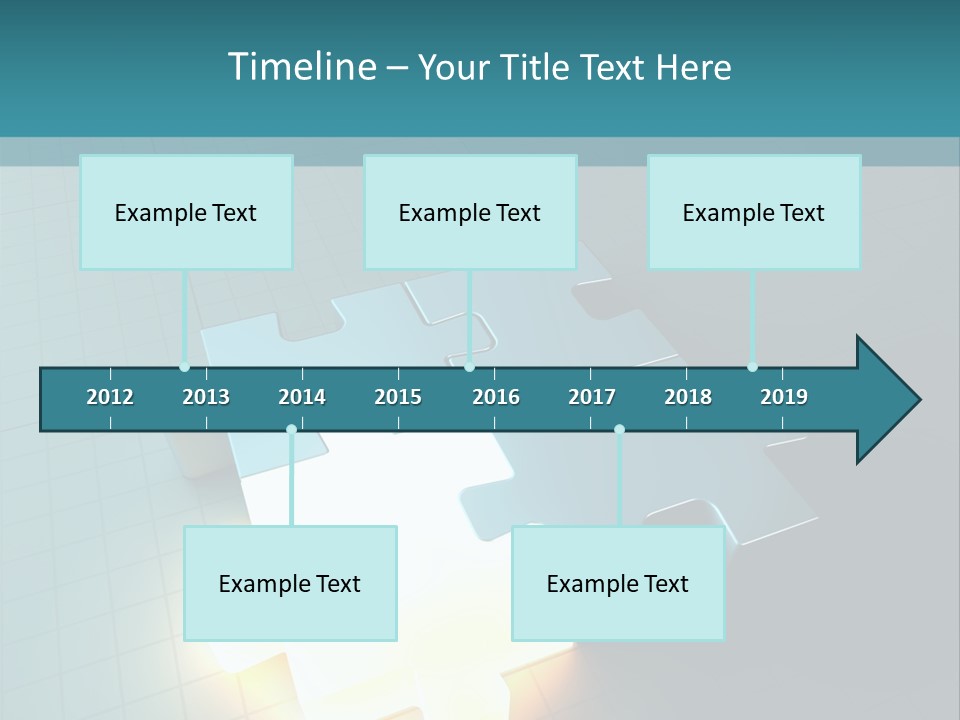 Timeline – Your Title Text Here

Example Text

Example Text

Example Text

2012 2013 2014 2015 2016 2017 2018 2019

Example Text

Example Text